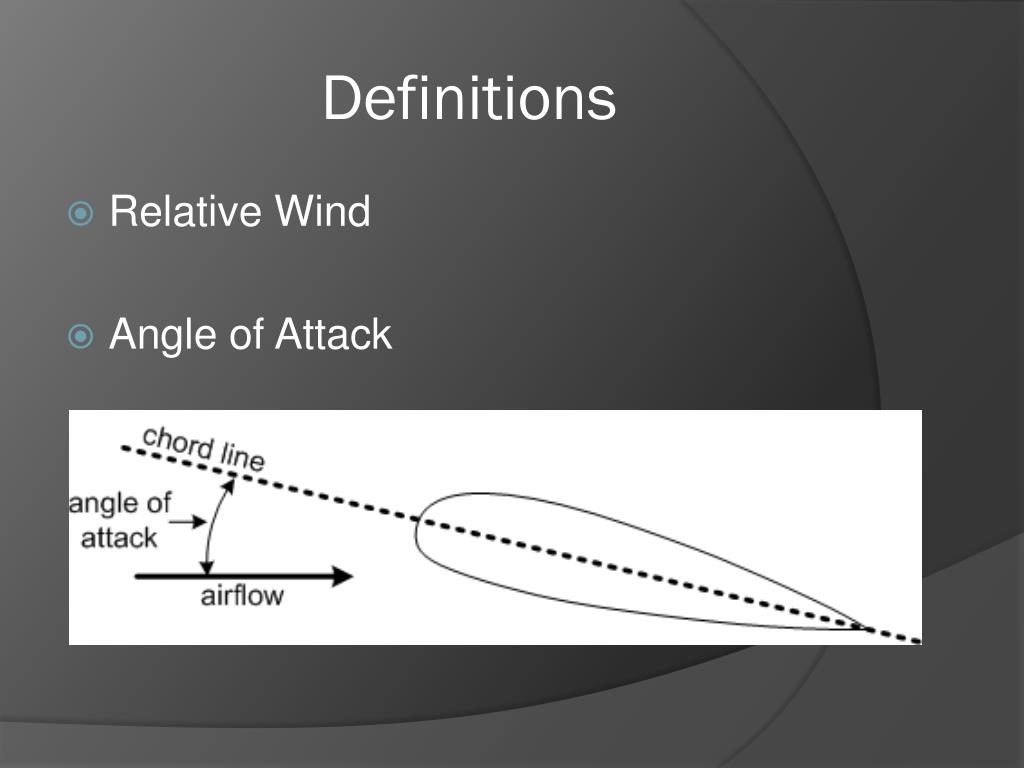 Definitions

Relative Wind

Angle of Attack

chord line

angle of attack

airflow